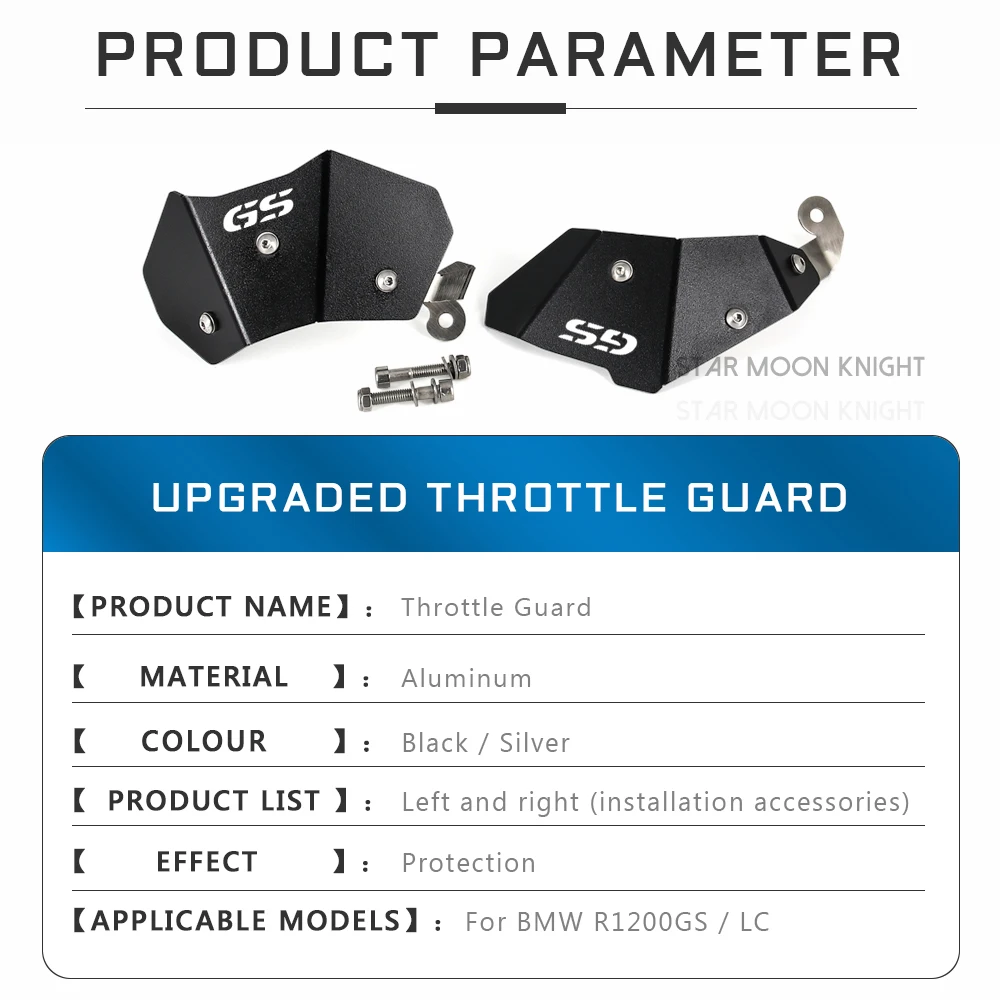 PRODUCT PARAMETER

GS

GS

STAR MOON KNIGHT
STAR MOON KNIGHT

UPGRADED THROTTLE GUARD

【PRODUCT NAME】: Throttle Guard

【 MATERIAL 】: Aluminum

【 COLOUR 】: Black / Silver

【 PRODUCT LIST 】: Left and right (installation accessories)

【 EFFECT 】: Protection

【APPLICABLE MODELS】: For BMW R1200GS / LC